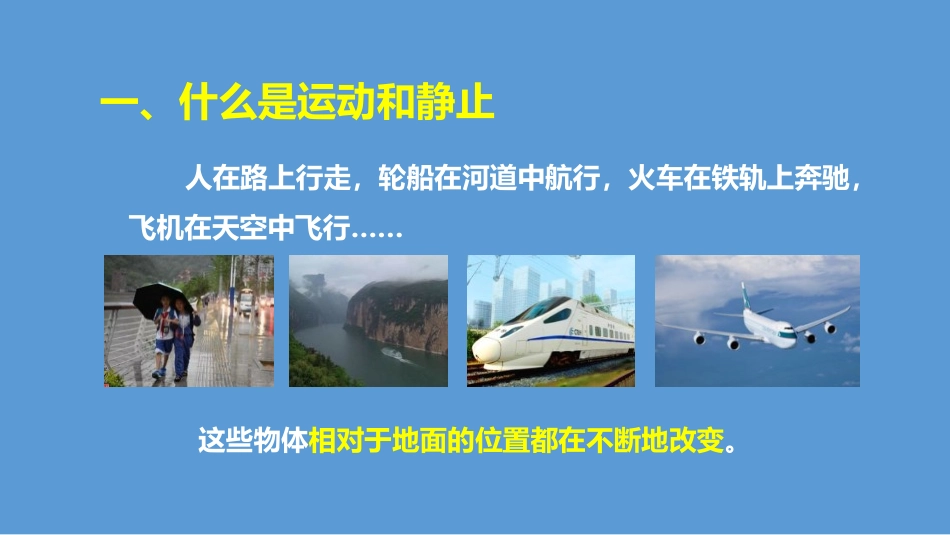 一、什么是运动和静止

人在路上行走，轮船在河道中航行，火车在铁轨上奔驰，飞机在天空中飞行……

这些物体相对于地面的位置都在不断地改变。